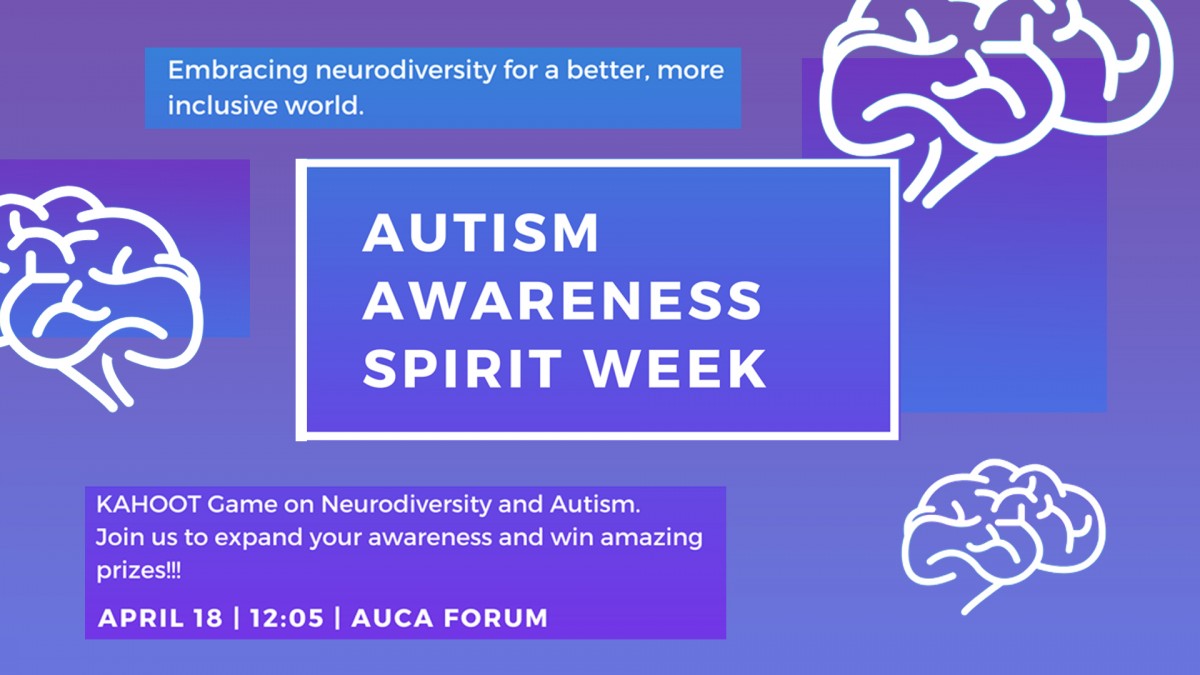 Embracing neurodiversity for a better, more inclusive world.

AUTISM AWARENESS SPIRIT WEEK

KAHOOT Game on Neurodiversity and Autism. Join us to expand your awareness and win amazing prizes!!!

APRIL 18 | 12:05 | AUCA FORUM